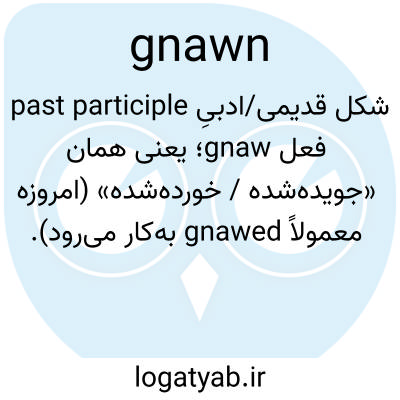 gnawn

شکل قدیمی/ادبیِ past participle فعل gnaw؛ یعنی همان «جویده‌شده / خورده‌شده» (امروزه معمولاً gnawed به‌کار می‌رود).

logatyab.ir